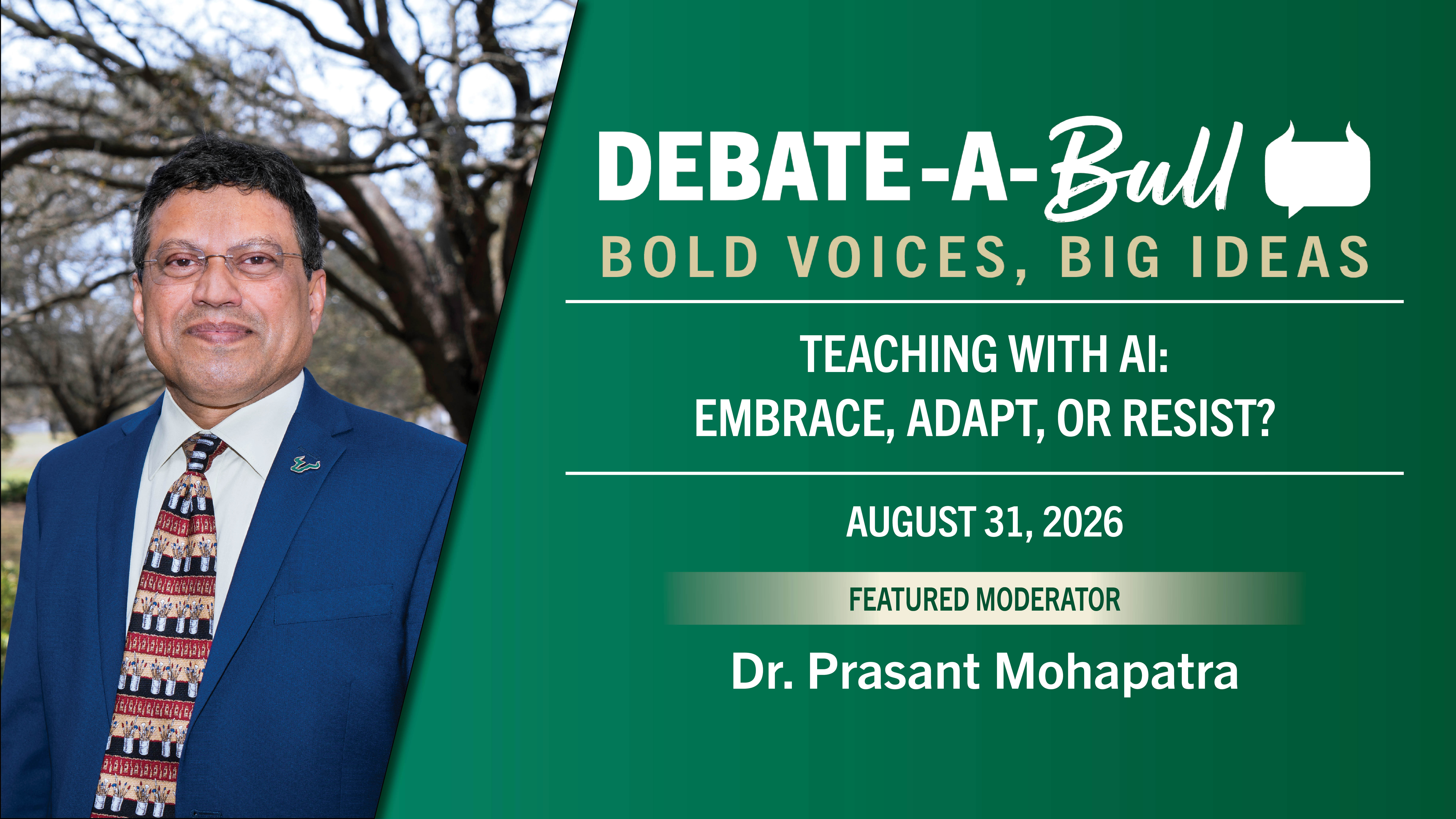 DEBATE-A-Bull

BOLD VOICES, BIG IDEAS

TEACHING WITH AI: EMBRACE, ADAPT, OR RESIST?

AUGUST 31, 2026

FEATURED MODERATOR

Dr. Prasant Mohapatra